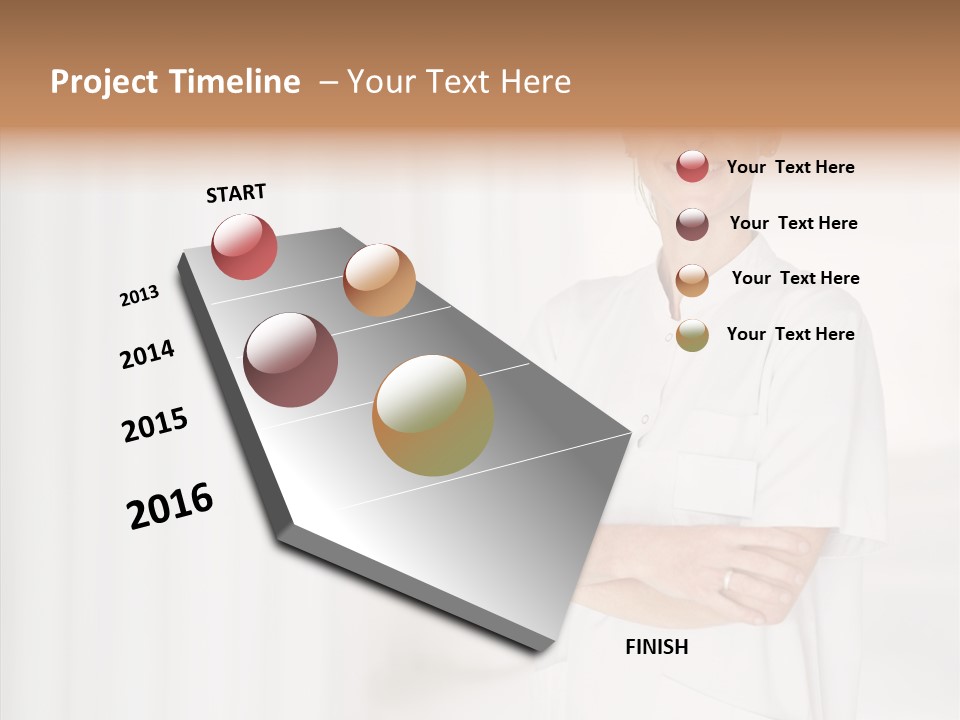 Project Timeline – Your Text Here

START

2013

2014

2015

2016

FINISH

Your Text Here

Your Text Here

Your Text Here

Your Text Here